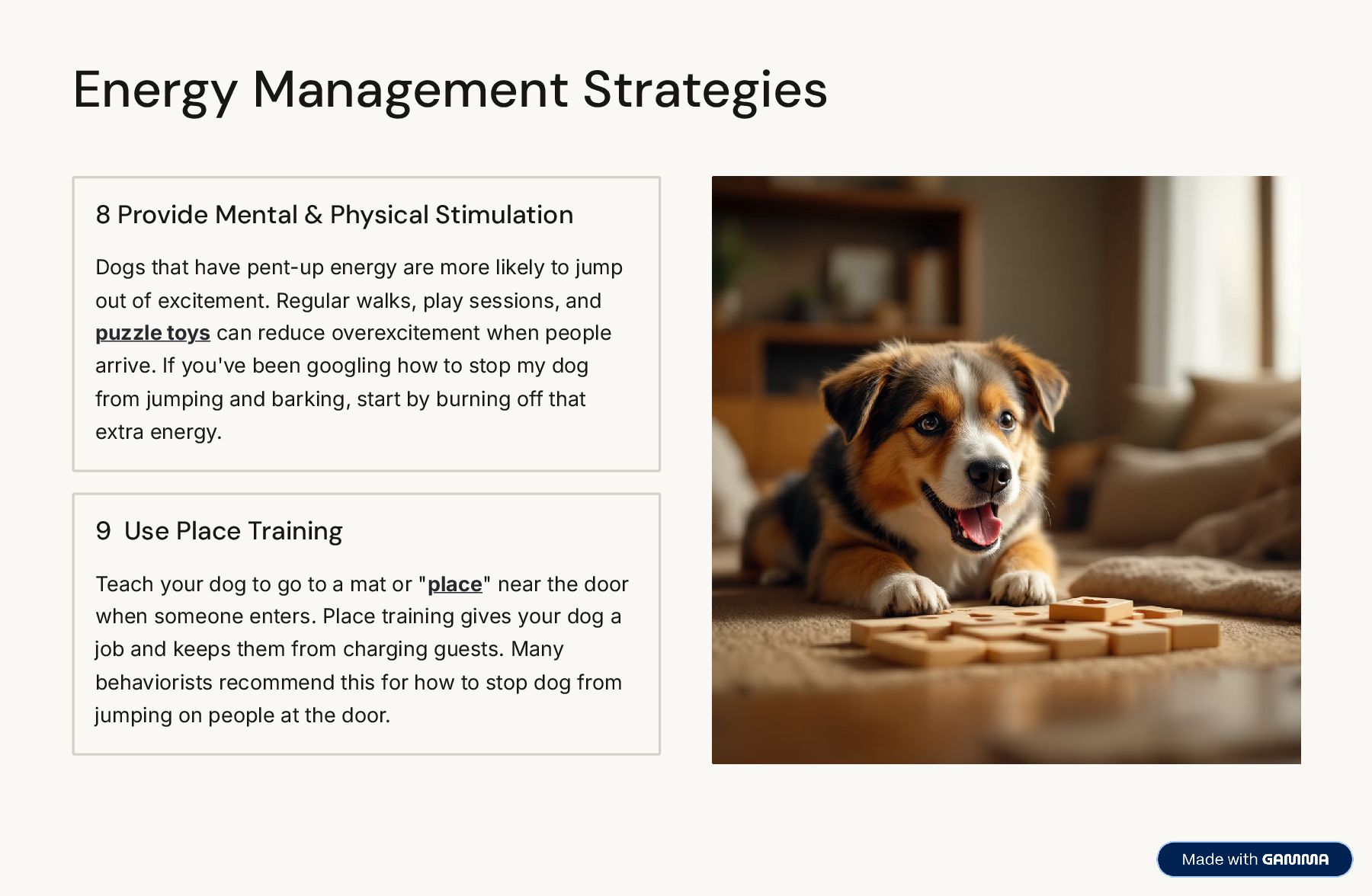 Energy Management Strategies

8 Provide Mental & Physical Stimulation

Dogs that have pent-up energy are more likely to jump out of excitement. Regular walks, play sessions, and puzzle toys can reduce overexcitement when people arrive. If you've been googling how to stop my dog from jumping and barking, start by burning off that extra energy.

9 Use Place Training

Teach your dog to go to a mat or "place" near the door when someone enters. Place training gives your dog a job and keeps them from charging guests. Many behaviorists recommend this for how to stop dog from jumping on people at the door.

Made with GAMMA